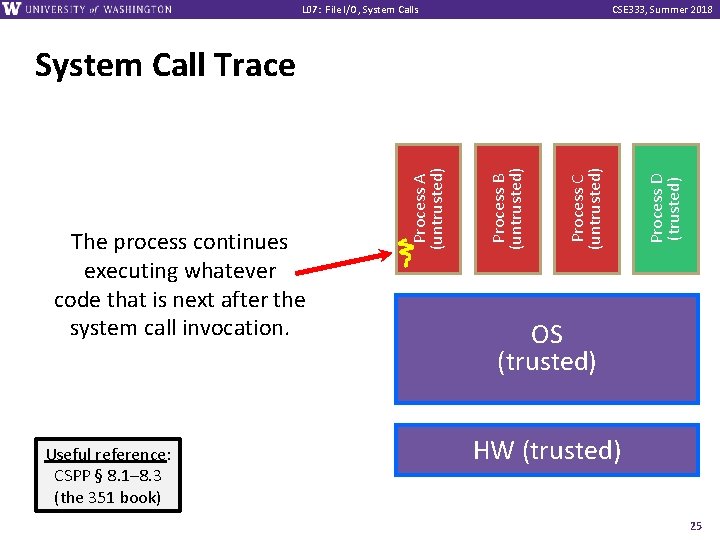 W UNIVERSITY of WASHINGTON

L07: File I/O, System Calls

CSE333, Summer 2018

System Call Trace

The process continues executing whatever code that is next after the system call invocation.

Process A (untrusted)

Process B (untrusted)

Process C (untrusted)

Process D (trusted)

OS (trusted)

HW (trusted)

Useful reference: CSPP § 8.1–8.3 (the 351 book)

25